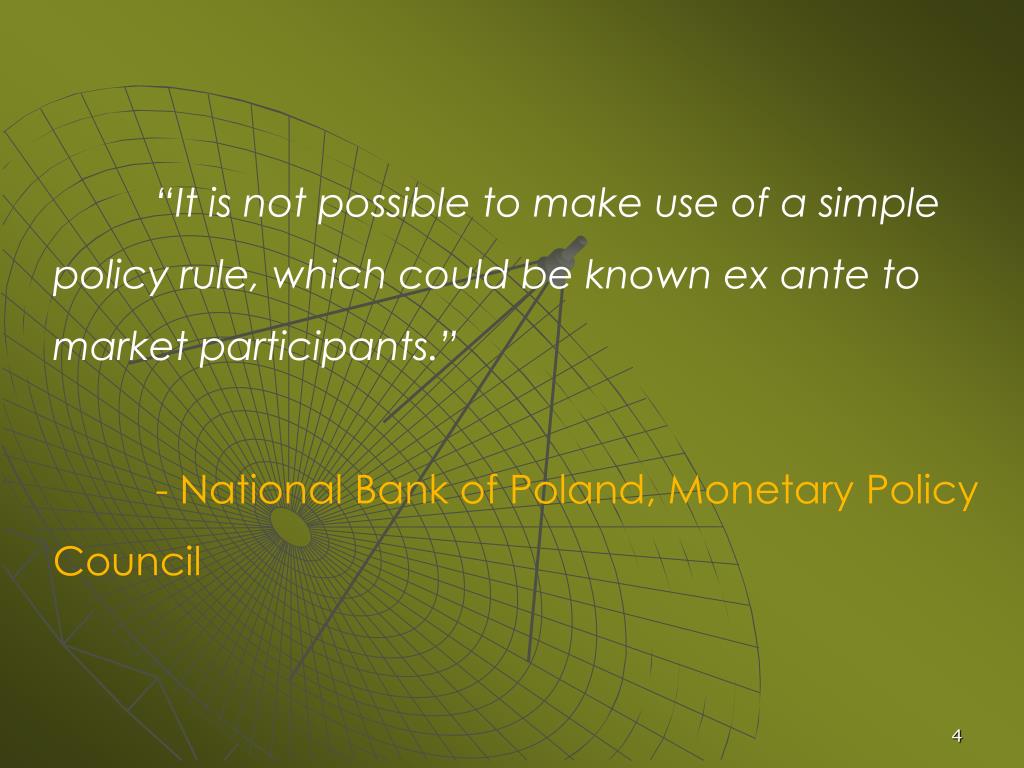 “It is not possible to make use of a simple policy rule, which could be known ex ante to market participants.”

- National Bank of Poland, Monetary Policy Council

4